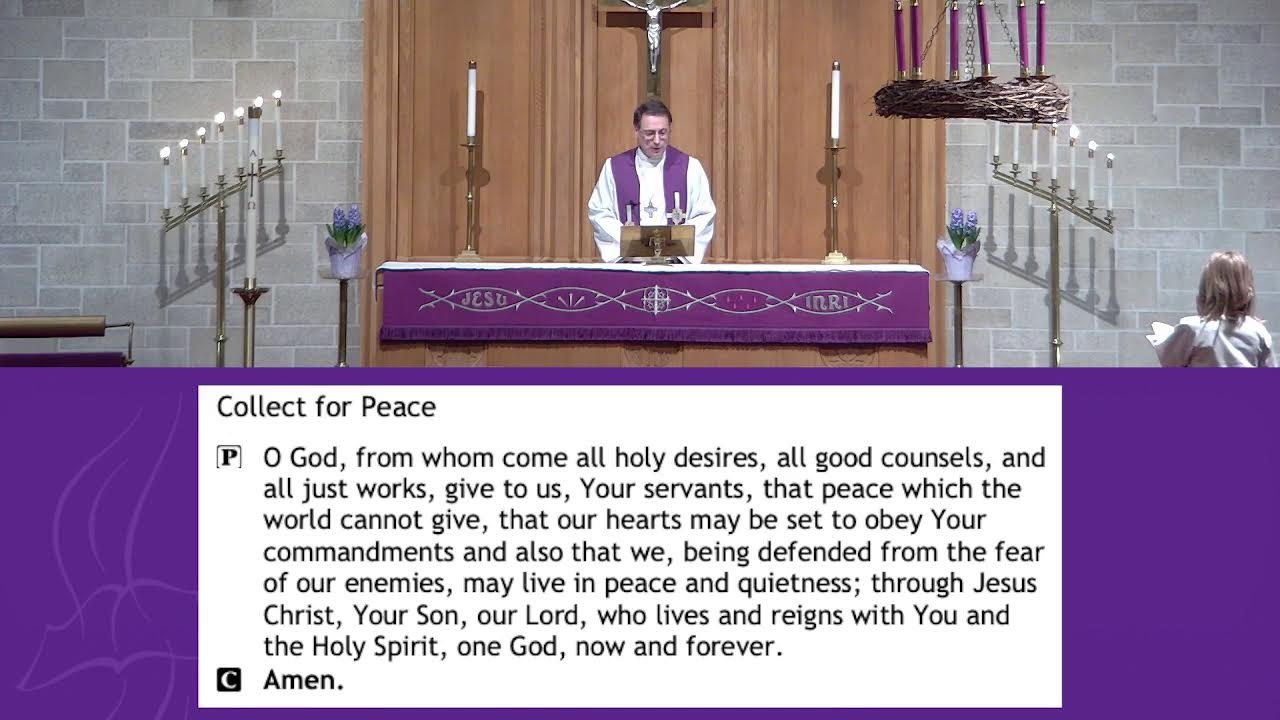 JESU INRI

Collect for Peace

P O God, from whom come all holy desires, all good counsels, and all just works, give to us, Your servants, that peace which the world cannot give, that our hearts may be set to obey Your commandments and also that we, being defended from the fear of our enemies, may live in peace and quietness; through Jesus Christ, Your Son, our Lord, who lives and reigns with You and the Holy Spirit, one God, now and forever.

C Amen.